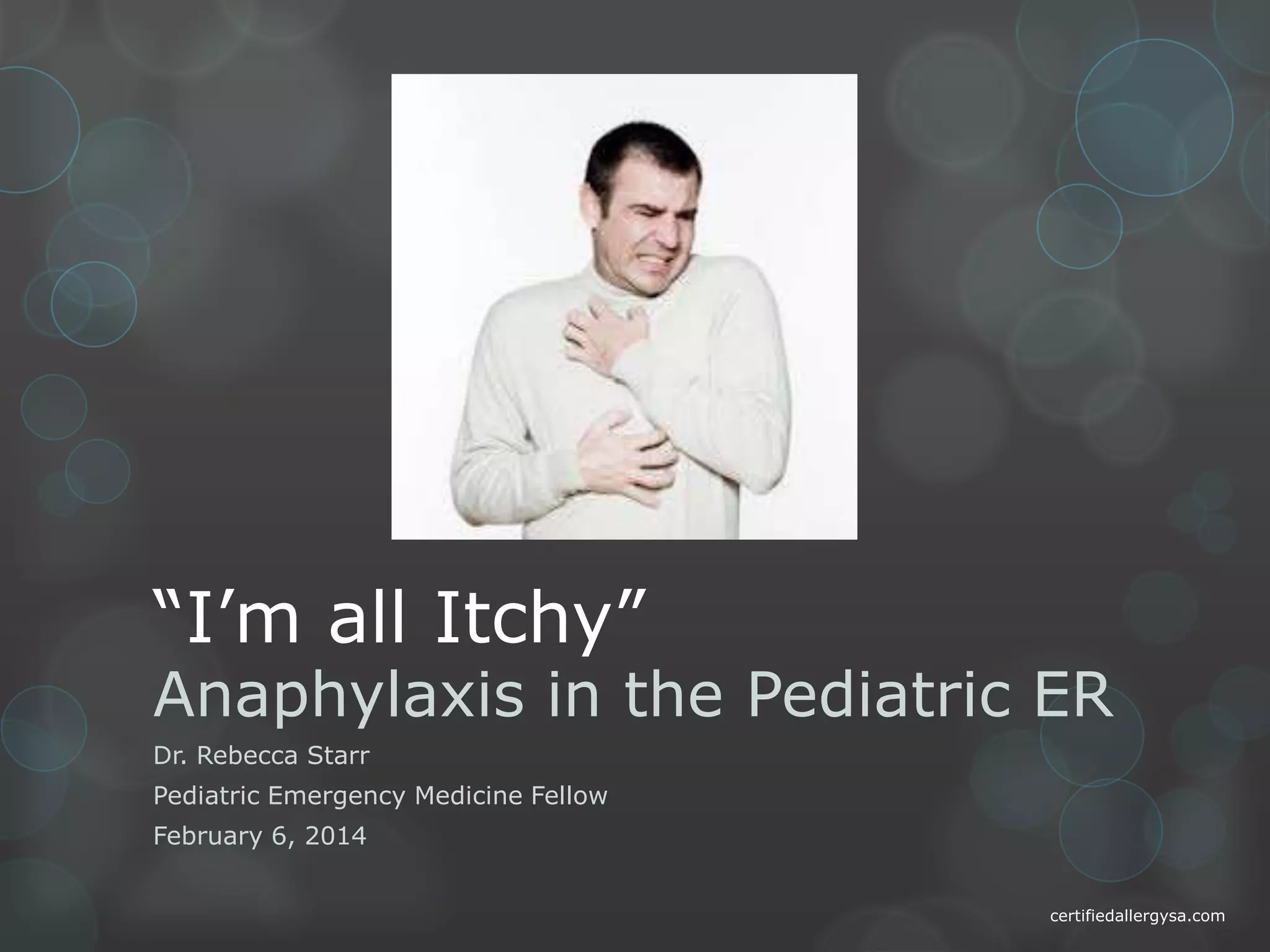 “I’m all Itchy”
Anaphylaxis in the Pediatric ER

Dr. Rebecca Starr

Pediatric Emergency Medicine Fellow

February 6, 2014

certifiedallergysa.com